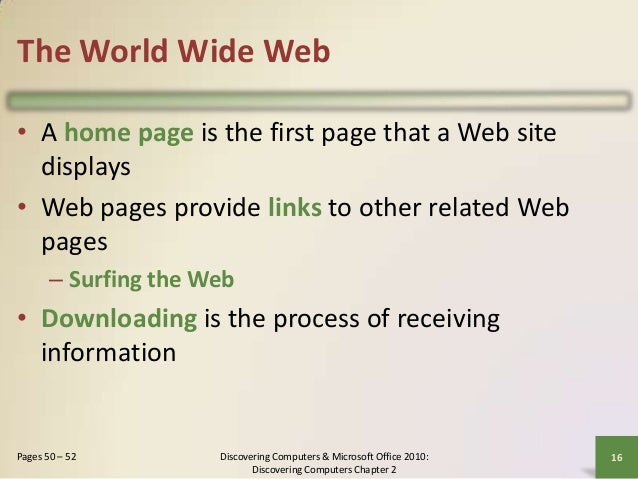 The World Wide Web

• A home page is the first page that a Web site displays
• Web pages provide links to other related Web pages
– Surfing the Web
• Downloading is the process of receiving information

Pages 50 – 52

Discovering Computers & Microsoft Office 2010: Discovering Computers Chapter 2

16